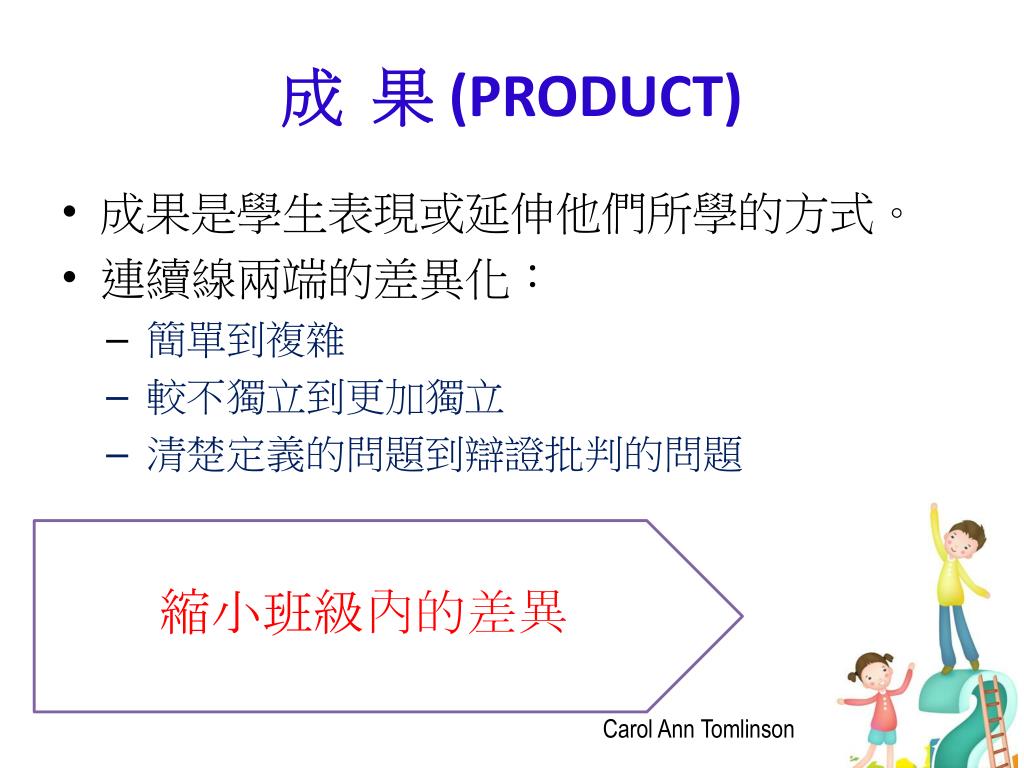 成 果 (PRODUCT)

• 成果是學生表現或延伸他們所學的方式。
• 連續線兩端的差異化：
– 簡單到複雜
– 較不獨立到更加獨立
– 清楚定義的問題到辯證批判的問題

縮小班級內的差異

Carol Ann Tomlinson